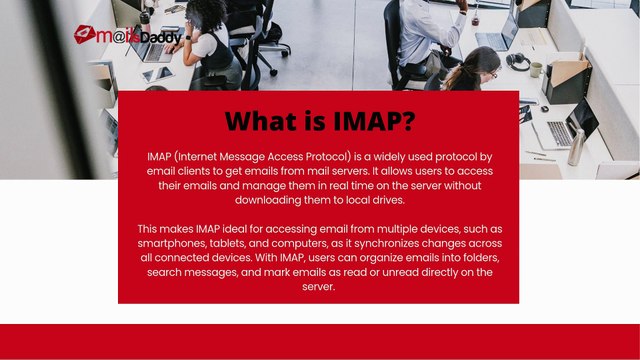 m@ilsDaddy

What is IMAP?

IMAP (Internet Message Access Protocol) is a widely used protocol by email clients to get emails from mail servers. It allows users to access their emails and manage them in real time on the server without downloading them to local drives.

This makes IMAP ideal for accessing email from multiple devices, such as smartphones, tablets, and computers, as it synchronizes changes across all connected devices. With IMAP, users can organize emails into folders, search messages, and mark emails as read or unread directly on the server.